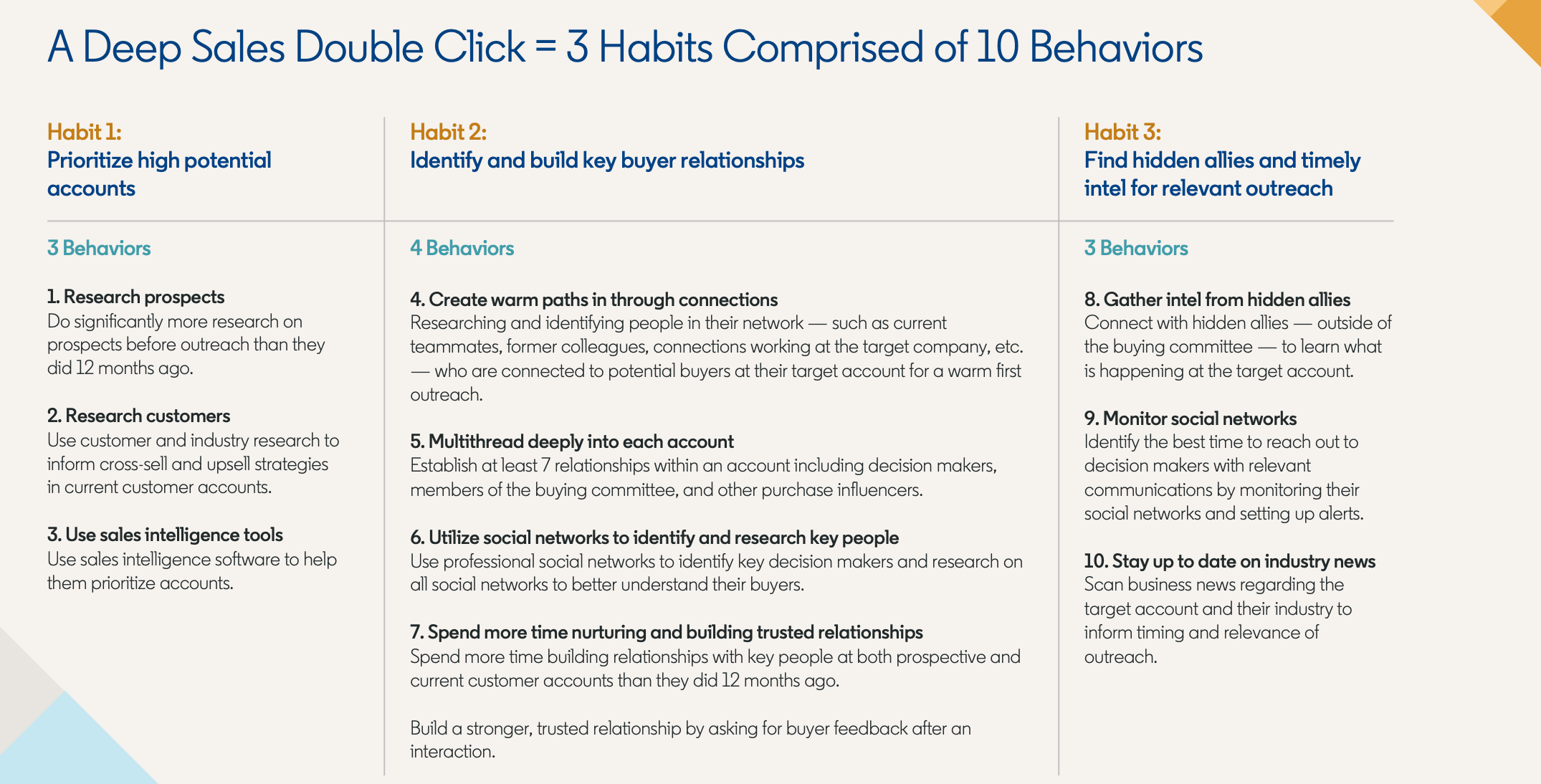 A Deep Sales Double Click = 3 Habits Comprised of 10 Behaviors

Habit 1:
Prioritize high potential accounts

3 Behaviors

1. Research prospects
Do significantly more research on prospects before outreach than they did 12 months ago.

2. Research customers
Use customer and industry research to inform cross-sell and upsell strategies in current customer accounts.

3. Use sales intelligence tools
Use sales intelligence software to help them prioritize accounts.

Habit 2:
Identify and build key buyer relationships

4 Behaviors

4. Create warm paths in through connections
Researching and identifying people in their network — such as current teammates, former colleagues, connections working at the target company, etc. — who are connected to potential buyers at their target account for a warm first outreach.

5. Multithread deeply into each account
Establish at least 7 relationships within an account including decision makers, members of the buying committee, and other purchase influencers.

6. Utilize social networks to identify and research key people
Use professional social networks to identify key decision makers and research on all social networks to better understand their buyers.

7. Spend more time nurturing and building trusted relationships
Spend more time building relationships with key people at both prospective and current customer accounts than they did 12 months ago.

Build a stronger, trusted relationship by asking for buyer feedback after an interaction.

Habit 3:
Find hidden allies and timely intel for relevant outreach

3 Behaviors

8. Gather intel from hidden allies
Connect with hidden allies — outside of the buying committee — to learn what is happening at the target account.

9. Monitor social networks
Identify the best time to reach out to decision makers with relevant communications by monitoring their social networks and setting up alerts.

10. Stay up to date on industry news
Scan business news regarding the target account and their industry to inform timing and relevance of outreach.